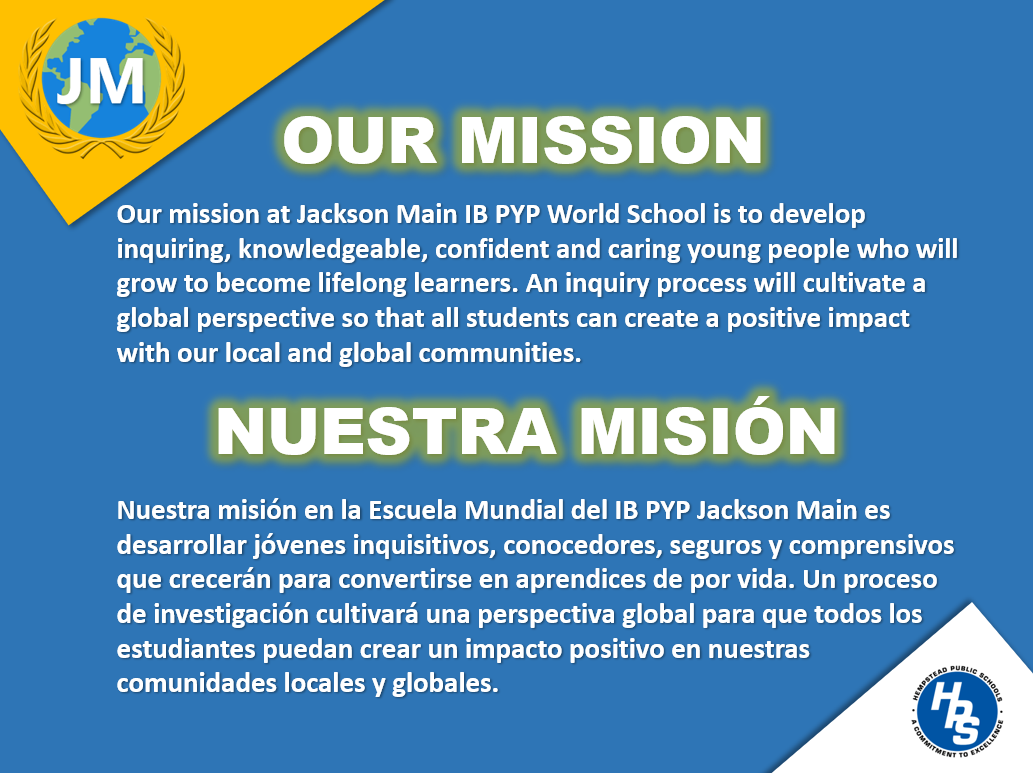 JM

OUR MISSION

Our mission at Jackson Main IB PYP World School is to develop inquiring, knowledgeable, confident and caring young people who will grow to become lifelong learners. An inquiry process will cultivate a global perspective so that all students can create a positive impact with our local and global communities.

NUESTRA MISIÓN

Nuestra misión en la Escuela Mundial del IB PYP Jackson Main es desarrollar jóvenes inquisitivos, conocedores, seguros y comprensivos que crecerán para convertirse en aprendices de por vida. Un proceso de investigación cultivará una perspectiva global para que todos los estudiantes puedan crear un impacto positivo en nuestras comunidades locales y globales.

HEMPSTEAD PUBLIC SCHOOLS
HPS
A COMMITMENT TO EXCELLENCE